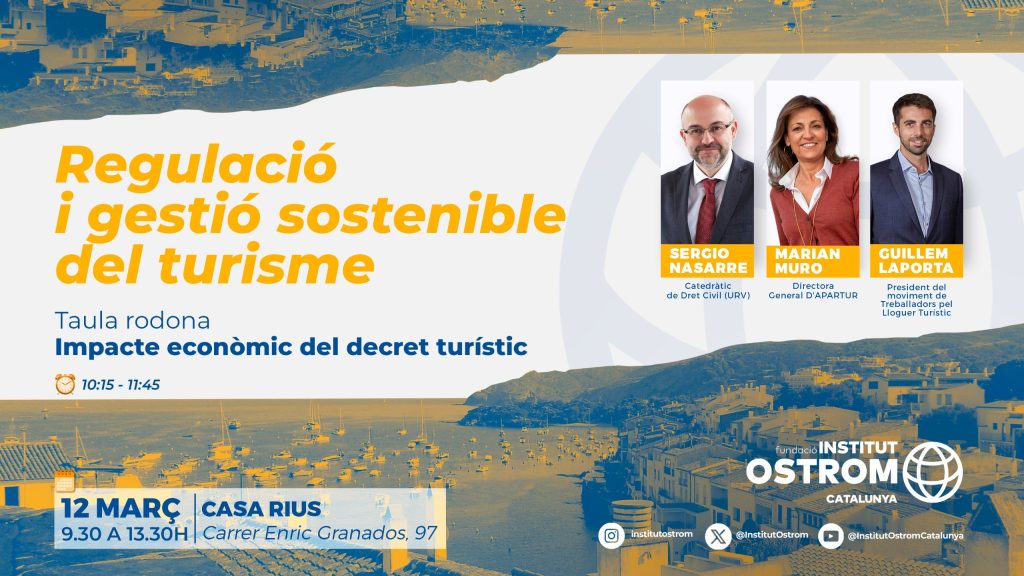 Regulació i gestió sostenible del turisme

Taula rodona
Impacte econòmic del decret turístic

10:15 - 11:45

SERGIO NASARRE
Catedràtic de Dret Civil (URV)

MARIAN MURO
Directora General D'APARTUR

GUILLEM LAPORTA
President del moviment de Treballadors pel Lloguer Turístic

12 MARÇ
9.30 A 13.30H

CASA RIUS
Carrer Enric Granados, 97

fundació INSTITUT OSTROM CATALUNYA

institutostrom
@InstitutOstrom
@InstitutOstromCatalunya